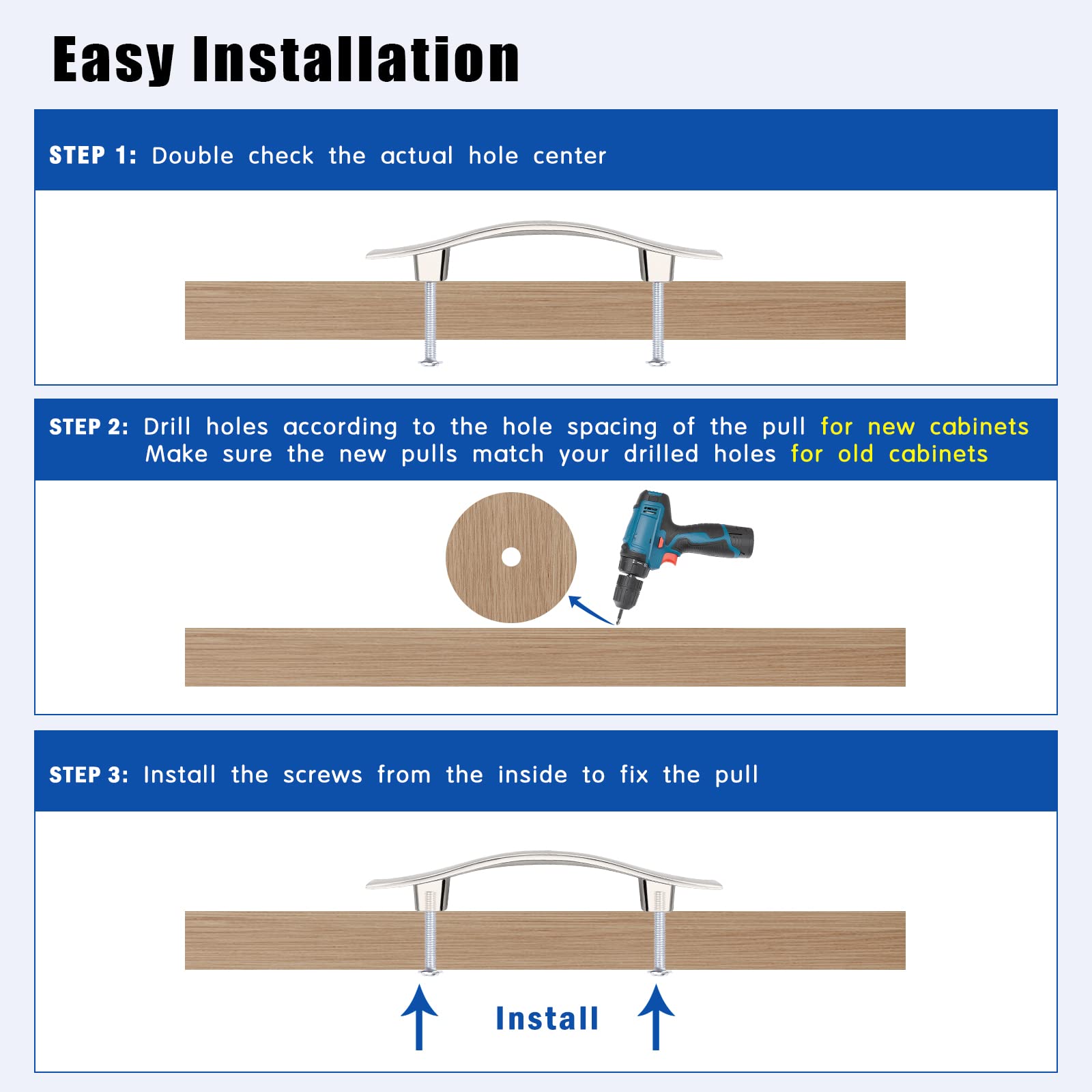 Easy Installation

STEP 1: Double check the actual hole center

STEP 2: Drill holes according to the hole spacing of the pull for new cabinets
Make sure the new pulls match your drilled holes for old cabinets

STEP 3: Install the screws from the inside to fix the pull

Install